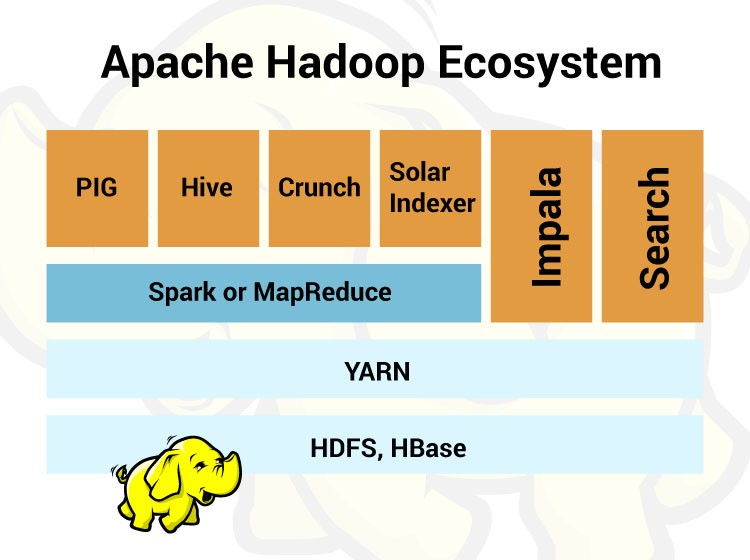 Apache Hadoop Ecosystem

PIG

Hive

Crunch

Solar Indexer

Impala

Search

Spark or MapReduce

YARN

HDFS, HBase